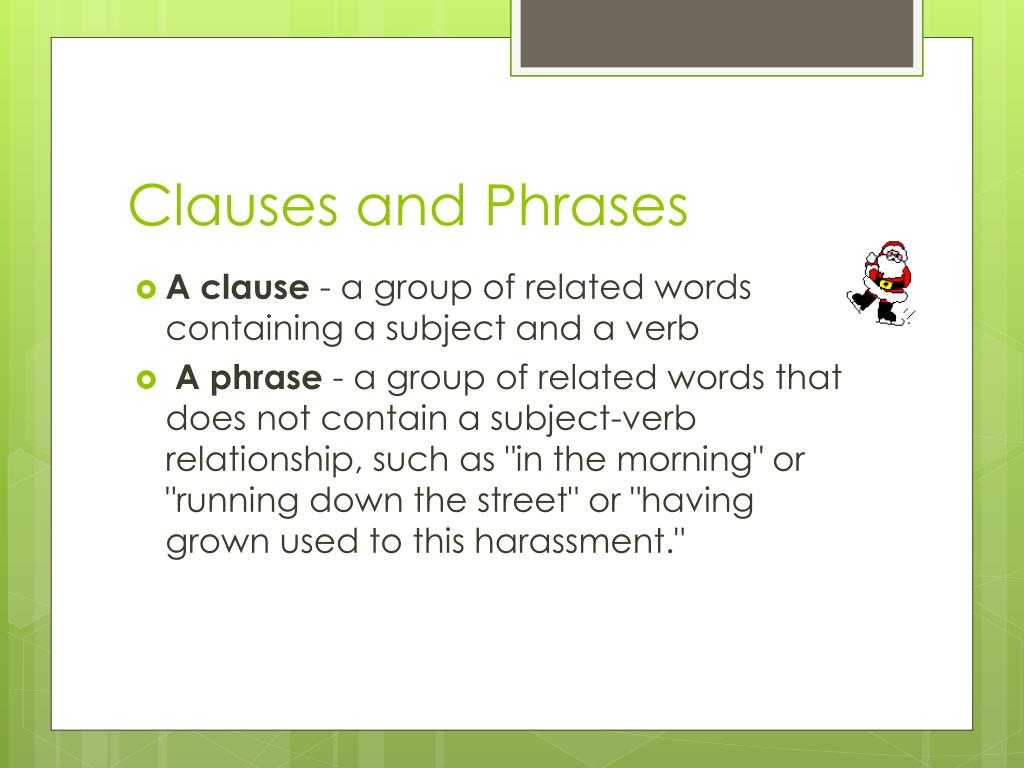 Clauses and Phrases

A clause - a group of related words containing a subject and a verb

A phrase - a group of related words that does not contain a subject-verb relationship, such as "in the morning" or "running down the street" or "having grown used to this harassment."